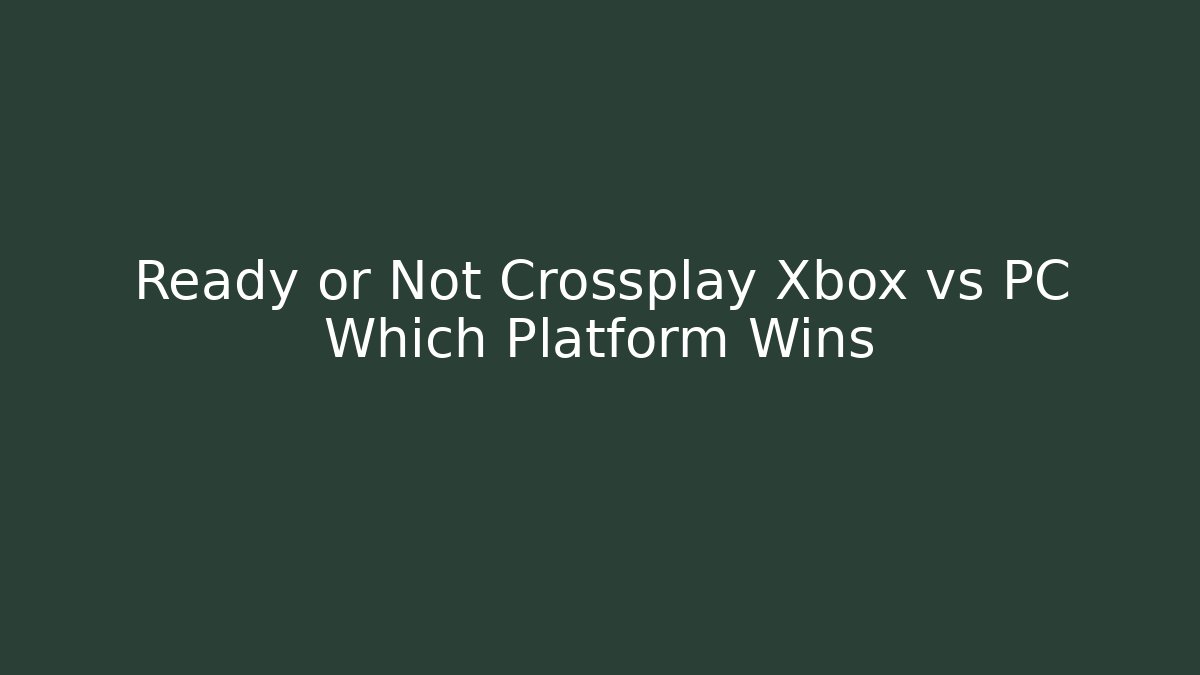 Ready or Not Crossplay Xbox vs PC Which Platform Wins